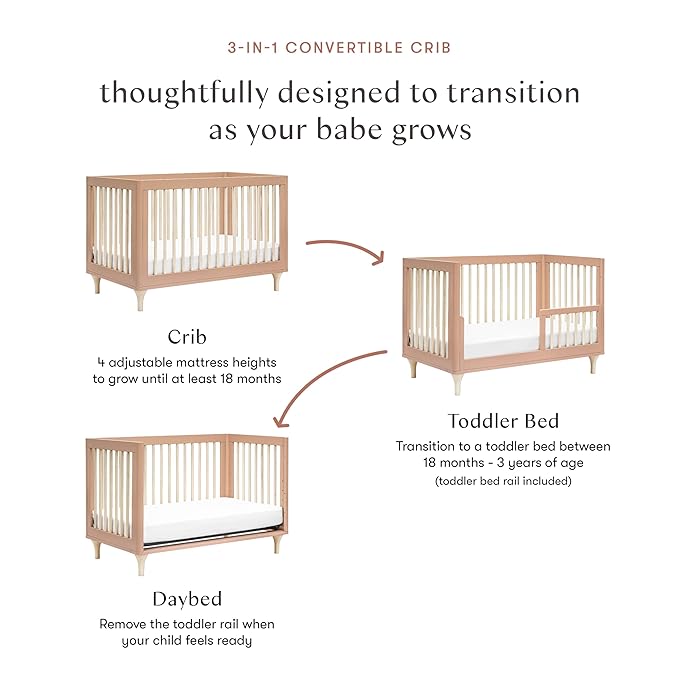 3-IN-1 CONVERTIBLE CRIB

thoughtfully designed to transition as your babe grows

Crib

4 adjustable mattress heights to grow until at least 18 months

Toddler Bed

Transition to a toddler bed between 18 months - 3 years of age

(toddler bed rail included)

Daybed

Remove the toddler rail when your child feels ready